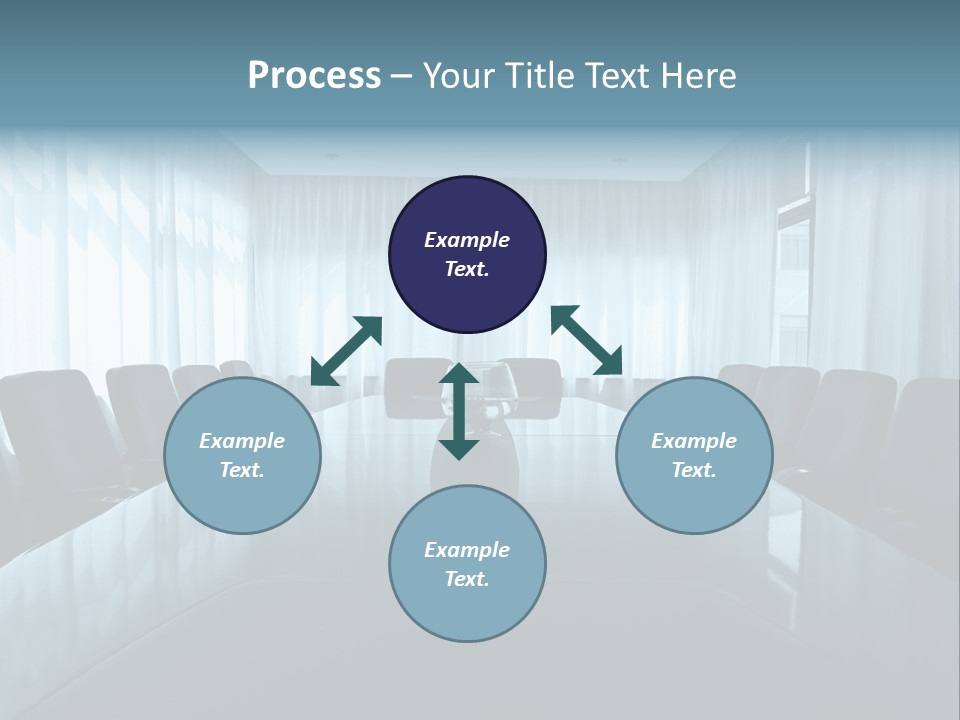 Process – Your Title Text Here

Example Text.

Example Text.

Example Text.

Example Text.